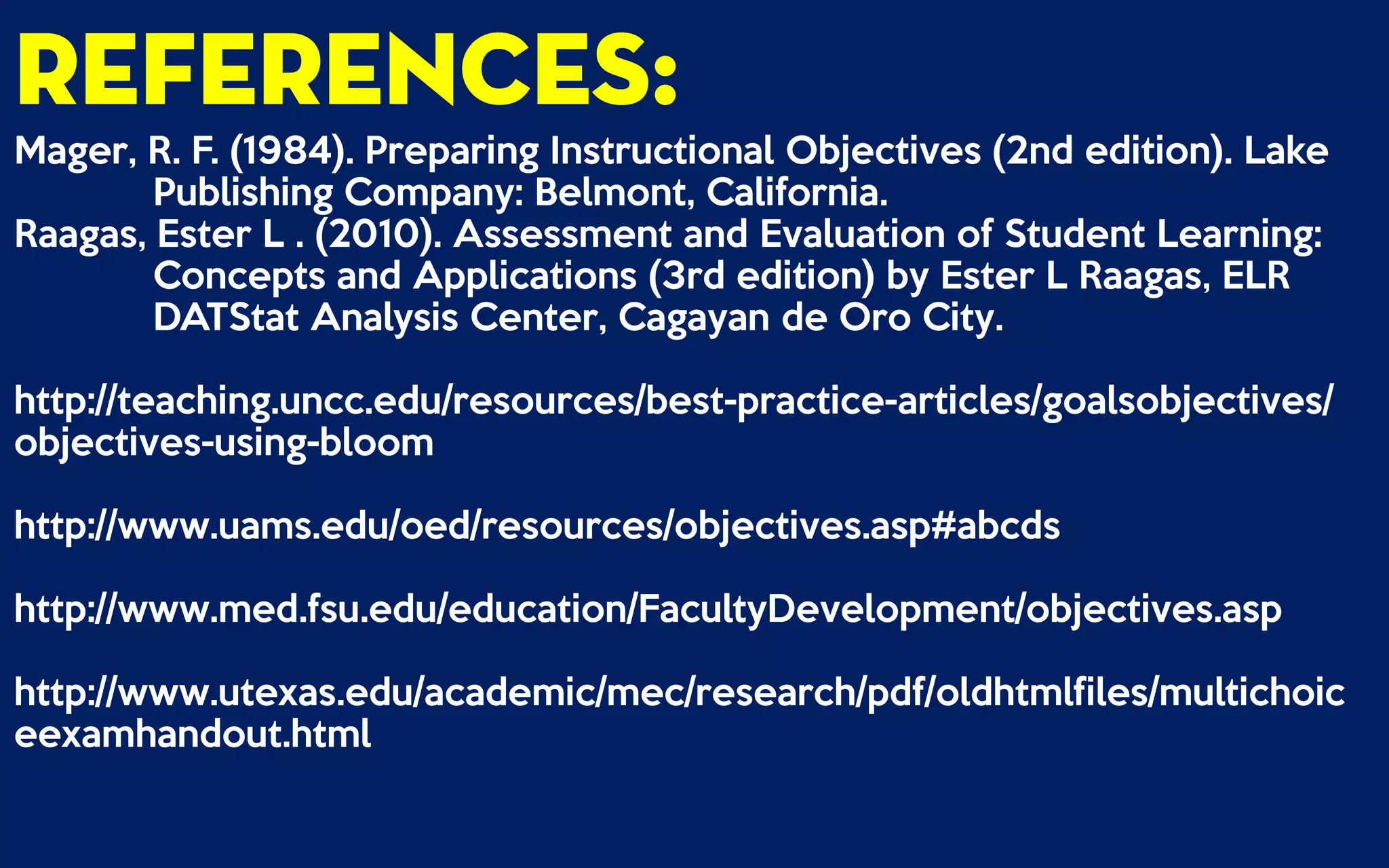 REFERENCES:

Mager, R. F. (1984). Preparing Instructional Objectives (2nd edition). Lake Publishing Company: Belmont, California.
Raagas, Ester L . (2010). Assessment and Evaluation of Student Learning: Concepts and Applications (3rd edition) by Ester L Raagas, ELR DATStat Analysis Center, Cagayan de Oro City.

http://teaching.uncc.edu/resources/best-practice-articles/goalsobjectives/objectives-using-bloom

http://www.uams.edu/oed/resources/objectives.asp#abcds

http://www.med.fsu.edu/education/FacultyDevelopment/objectives.asp

http://www.utexas.edu/academic/mec/research/pdf/oldhtmlfiles/multichoiceexamhandout.html